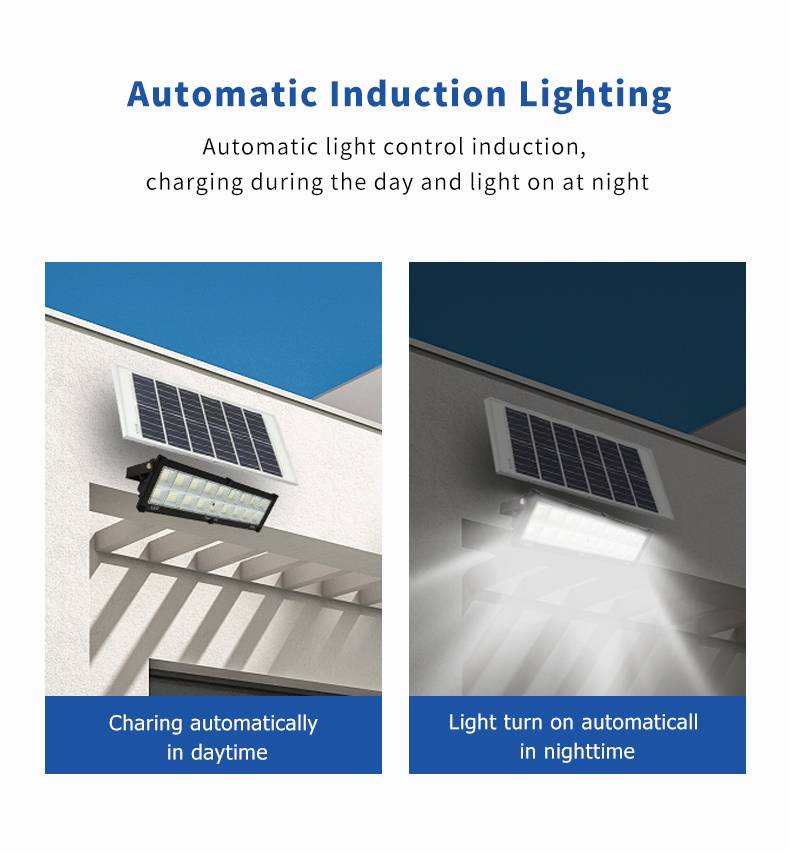 Automatic Induction Lighting

Automatic light control induction, charging during the day and light on at night

Charing automatically in daytime

Light turn on automaticall in nighttime